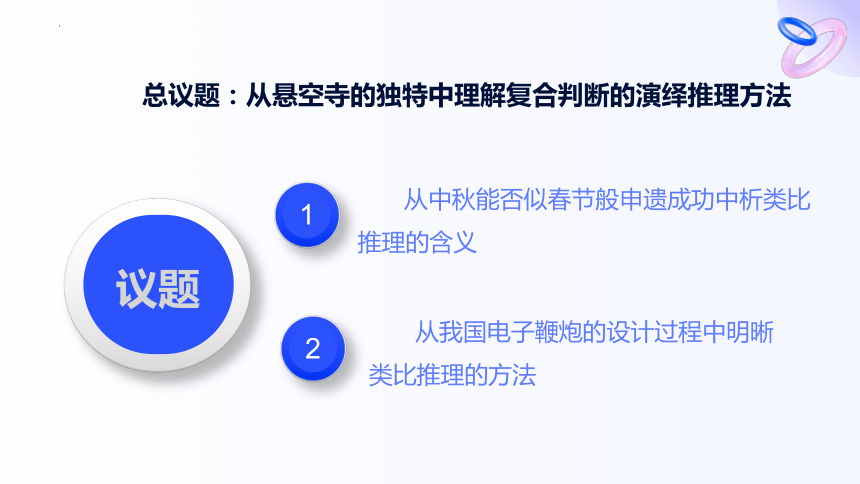 总议题：从悬空寺的独特中理解复合判断的演绎推理方法

议题

1

从中秋能否似春节般申遗成功中析类比推理的含义

2

从我国电子鞭炮的设计过程中明晰类比推理的方法